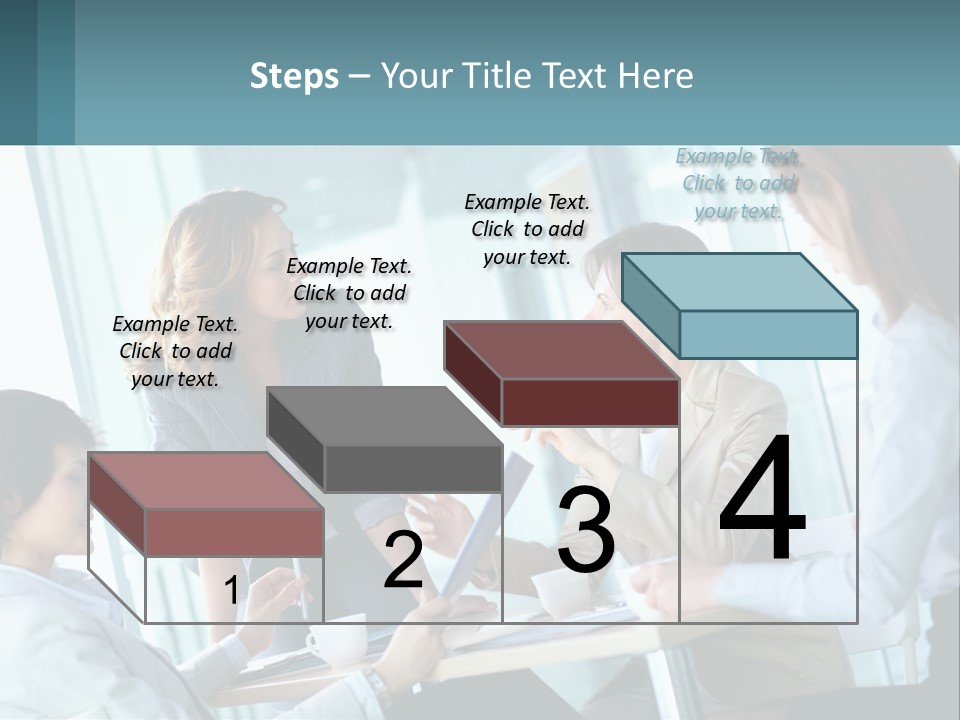 Steps – Your Title Text Here

Example Text. Click to add your text.

Example Text. Click to add your text.

Example Text. Click to add your text.

Example Text. Click to add your text.

1

2

3

4